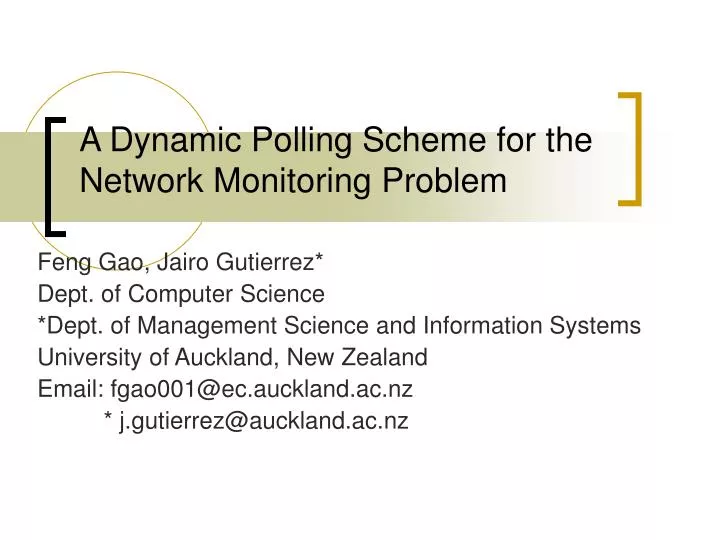 A Dynamic Polling Scheme for the Network Monitoring Problem

Feng Gao, Jairo Gutierrez*
Dept. of Computer Science
*Dept. of Management Science and Information Systems
University of Auckland, New Zealand
Email: fgao001@ec.auckland.ac.nz
* j.gutierrez@auckland.ac.nz